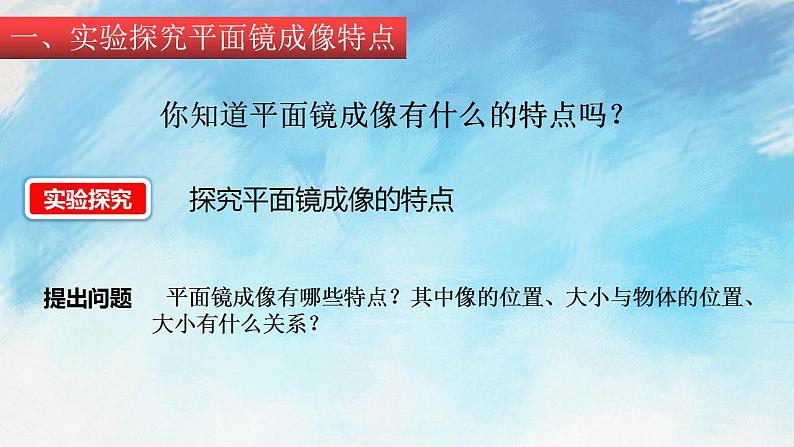 一、实验探究平面镜成像特点

你知道平面镜成像有什么的特点吗？

实验探究

探究平面镜成像的特点

提出问题

平面镜成像有哪些特点？其中像的位置、大小与物体的位置、大小有什么关系？